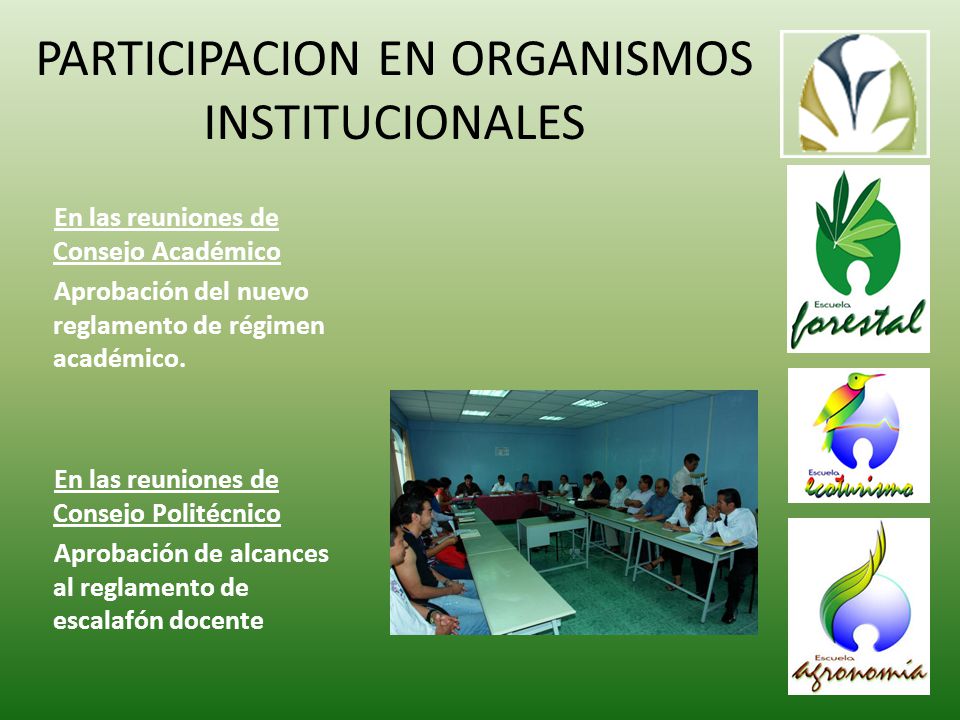 PARTICIPACION EN ORGANISMOS INSTITUCIONALES

En las reuniones de Consejo Académico

Aprobación del nuevo reglamento de régimen académico.

En las reuniones de Consejo Politécnico

Aprobación de alcances al reglamento de escalafón docente

Escuela forestal

Escuela ecoturismo

Escuela agronomía